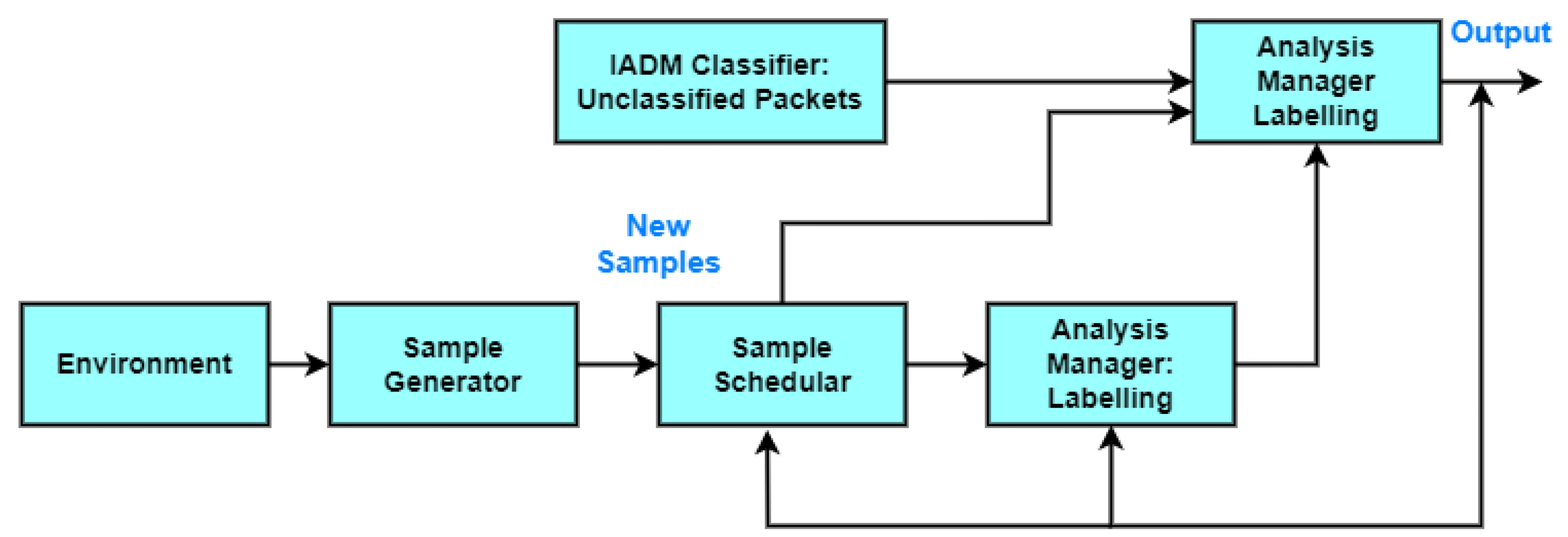 IADM Classifier: Unclassified Packets

Analysis Manager Labelling

Output

New Samples

Environment

Sample Generator

Sample Schedular

Analysis Manager: Labelling